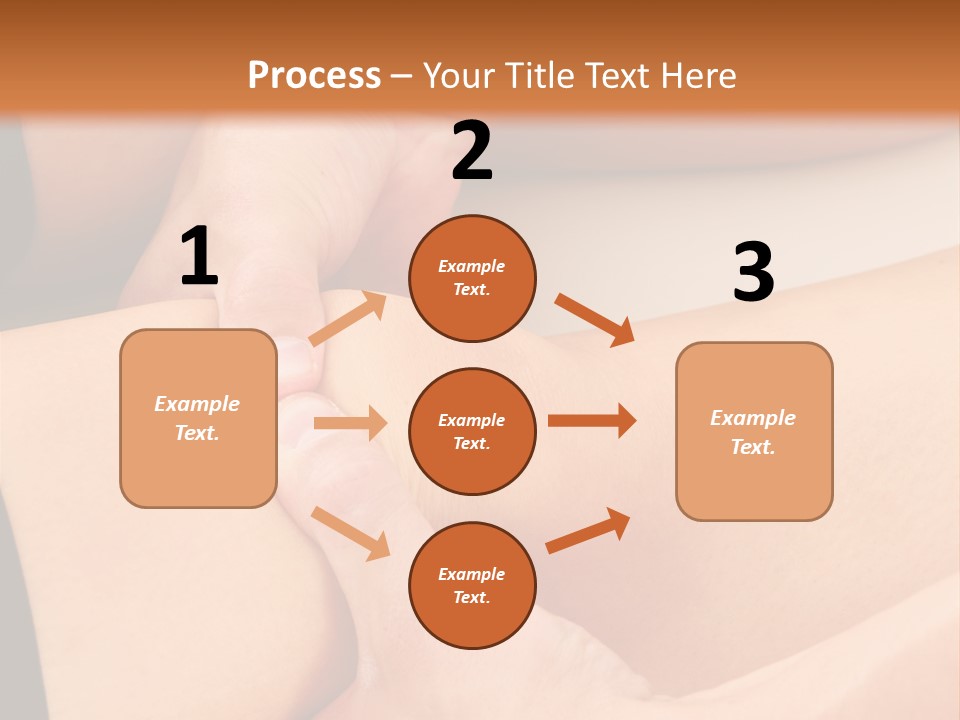 Process – Your Title Text Here

1

Example Text.

2

Example Text.

Example Text.

Example Text.

3

Example Text.